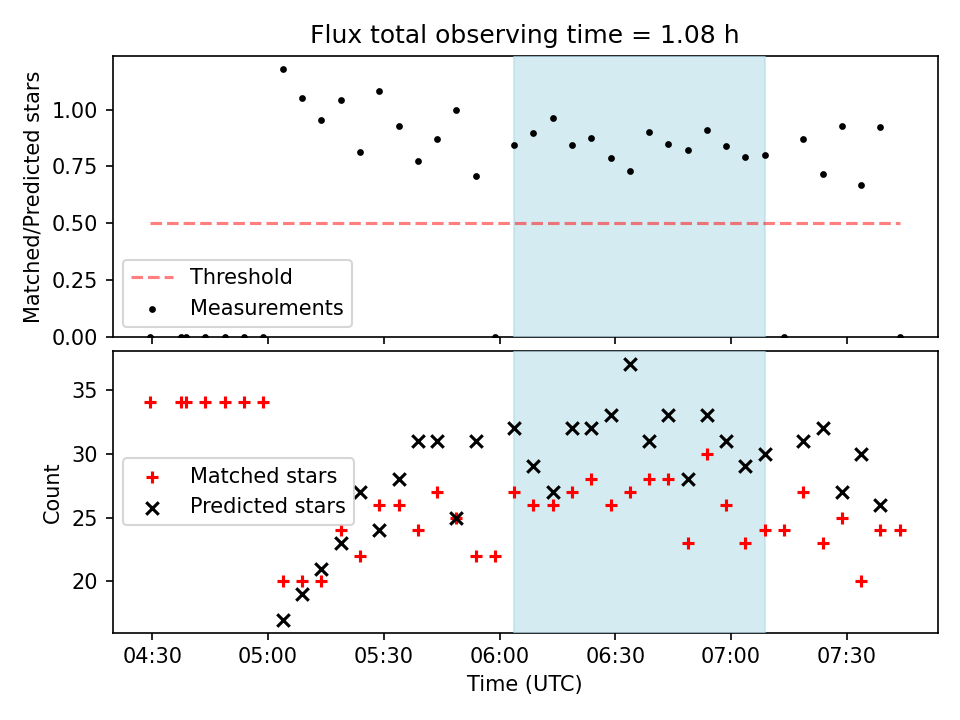 Flux total observing time = 1.08 h

Matched/Predicted stars

1.00
0.75
0.50
0.25
0.00

Threshold
Measurements

Count

35
30
25
20

Matched stars
Predicted stars

04:30
05:00
05:30
06:00
06:30
07:00
07:30

Time (UTC)